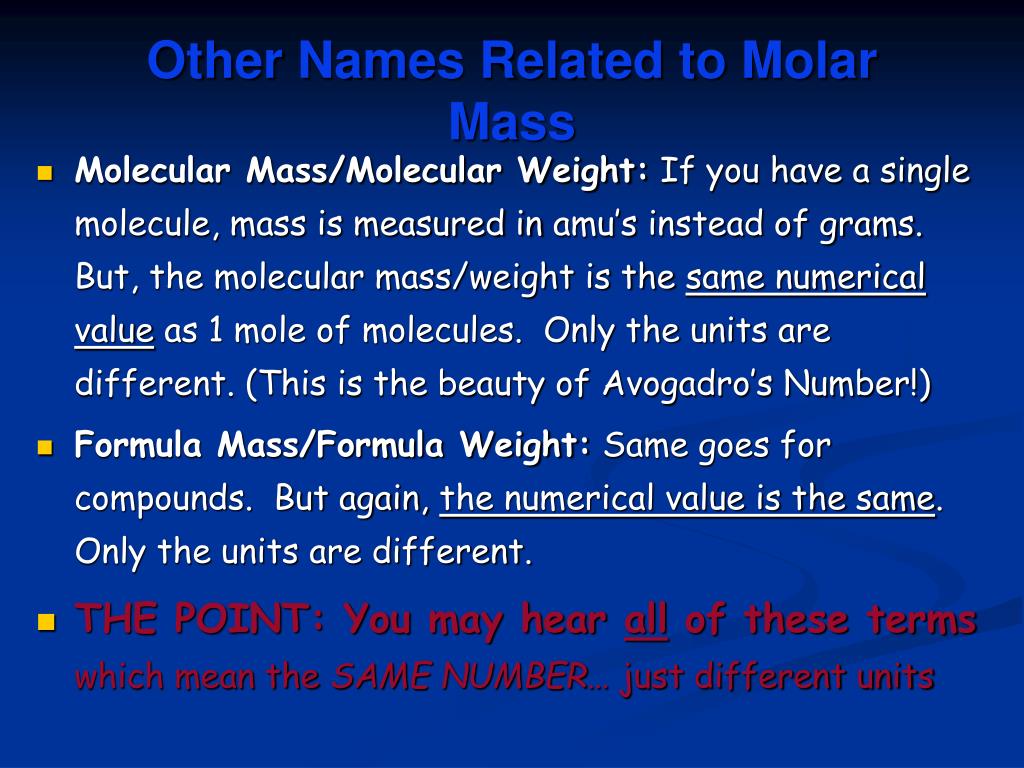 Other Names Related to Molar Mass

Molecular Mass/Molecular Weight: If you have a single molecule, mass is measured in amu's instead of grams. But, the molecular mass/weight is the same numerical value as 1 mole of molecules. Only the units are different. (This is the beauty of Avogadro's Number!)

Formula Mass/Formula Weight: Same goes for compounds. But again, the numerical value is the same. Only the units are different.

THE POINT: You may hear all of these terms which mean the SAME NUMBER… just different units